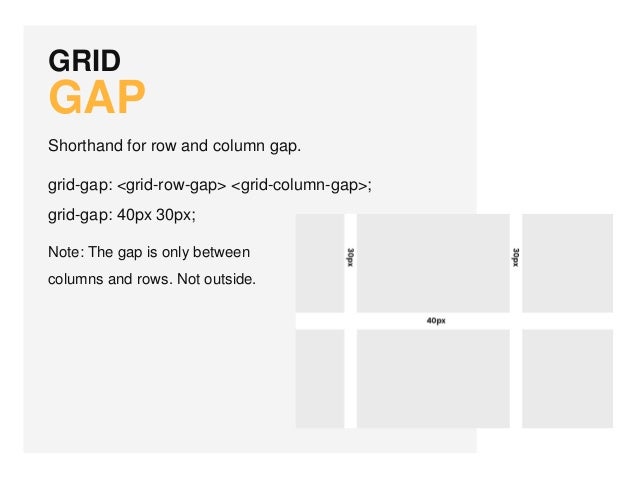 GRID
GAP

Shorthand for row and column gap.

grid-gap: <grid-row-gap> <grid-column-gap>;

grid-gap: 40px 30px;

Note: The gap is only between columns and rows. Not outside.

30px

30px

40px